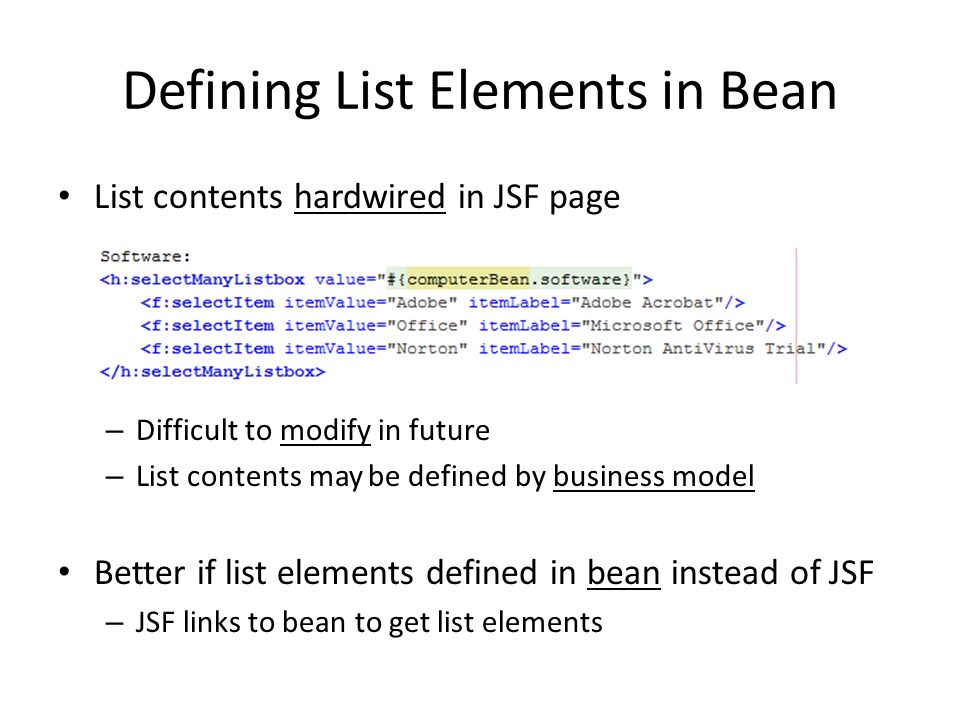 Defining List Elements in Bean

• List contents hardwired in JSF page

Software:
<h:selectManyListbox value="#{computerBean.software}">
<f:selectItem itemValue="Adobe" itemLabel="Adobe Acrobat"/>
<f:selectItem itemValue="Office" itemLabel="Microsoft Office"/>
<f:selectItem itemValue="Norton" itemLabel="Norton AntiVirus Trial"/>
</h:selectManyListbox>

– Difficult to modify in future
– List contents may be defined by business model

• Better if list elements defined in bean instead of JSF
– JSF links to bean to get list elements